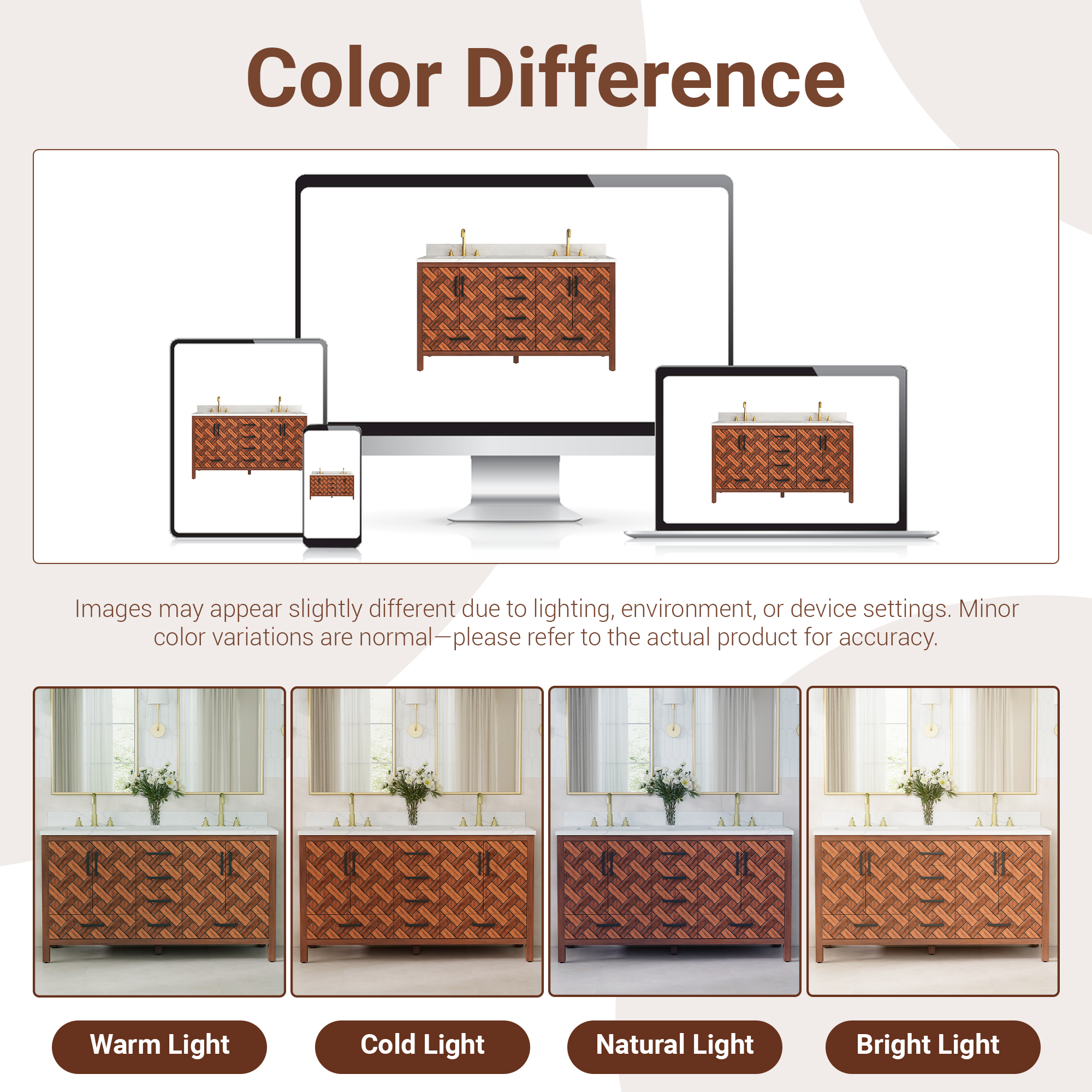 Color Difference

Images may appear slightly different due to lighting, environment, or device settings. Minor color variations are normal—please refer to the actual product for accuracy.

Warm Light

Cold Light

Natural Light

Bright Light